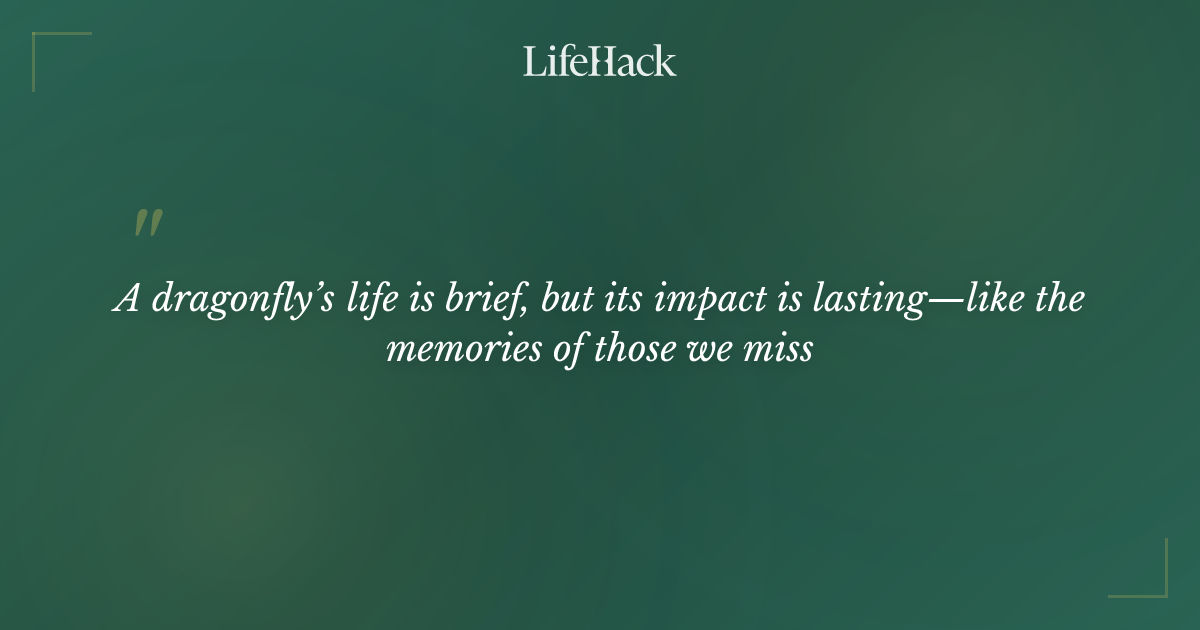 LifeHack

"

A dragonfly's life is brief, but its impact is lasting—like the memories of those we miss